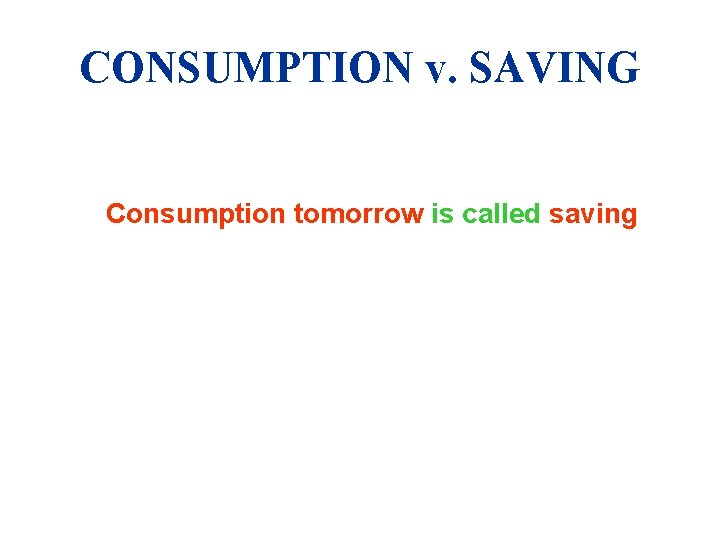 CONSUMPTION v. SAVING

Consumption tomorrow is called saving